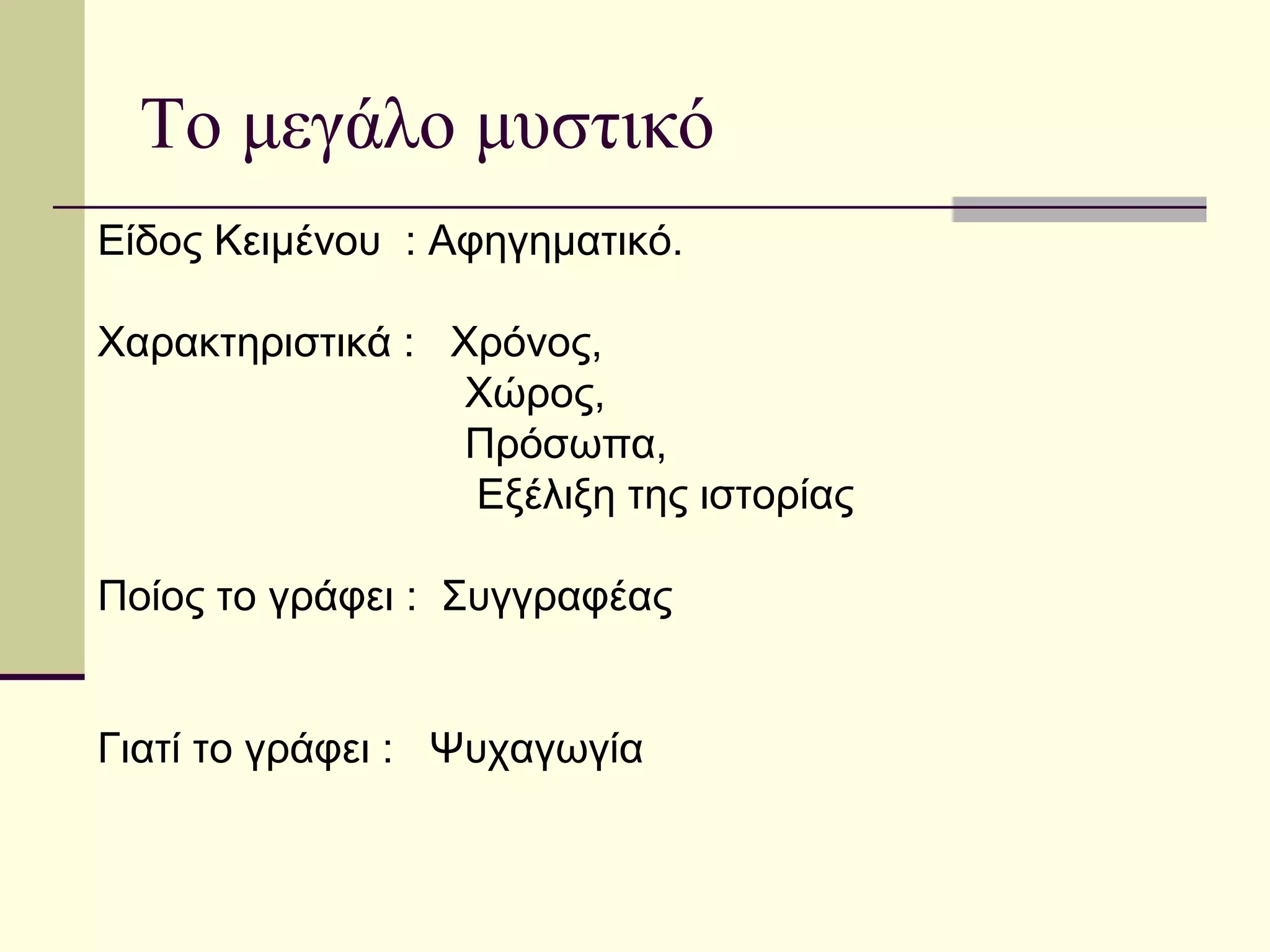 Το μεγάλο μυστικό

Είδος Κειμένου : Αφηγηματικό.

Χαρακτηριστικά : Χρόνος,
Χώρος,
Πρόσωπα,
Εξέλιξη της ιστορίας

Ποίος το γράφει : Συγγραφέας

Γιατί το γράφει : Ψυχαγωγία